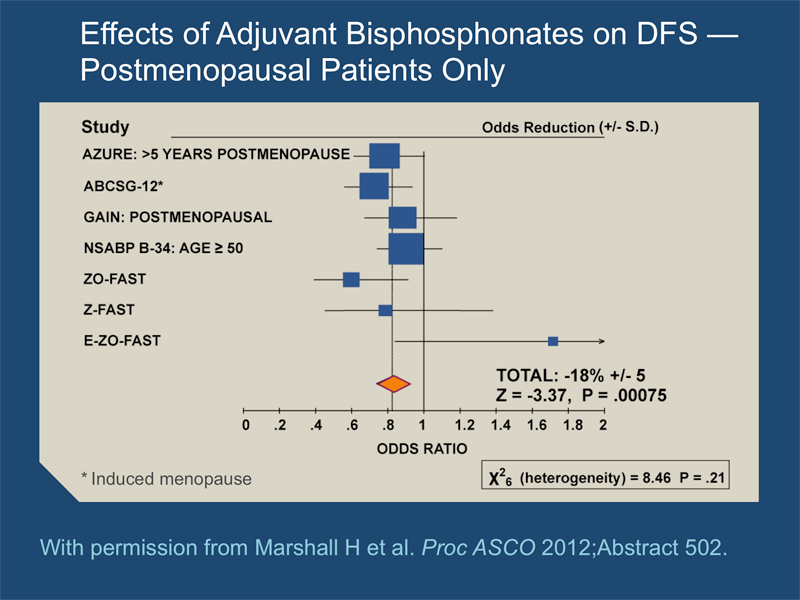 Effects of Adjuvant Bisphosphonates on DFS — Postmenopausal Patients Only

Study

Odds Reduction (+/- S.D.)

AZURE: >5 YEARS POSTMENOPAUSE

ABCSG-12*

GAIN: POSTMENOPAUSAL

NSABP B-34: AGE ≥ 50

ZO-FAST

Z-FAST

E-ZO-FAST

TOTAL: -18% +/- 5
Z = -3.37, P = .00075

0 .2 .4 .6 .8 1 1.2 1.4 1.6 1.8 2

ODDS RATIO

* Induced menopause

$\chi^2_6$ (heterogeneity) = 8.46 P = .21

With permission from Marshall H et al. Proc ASCO 2012;Abstract 502.